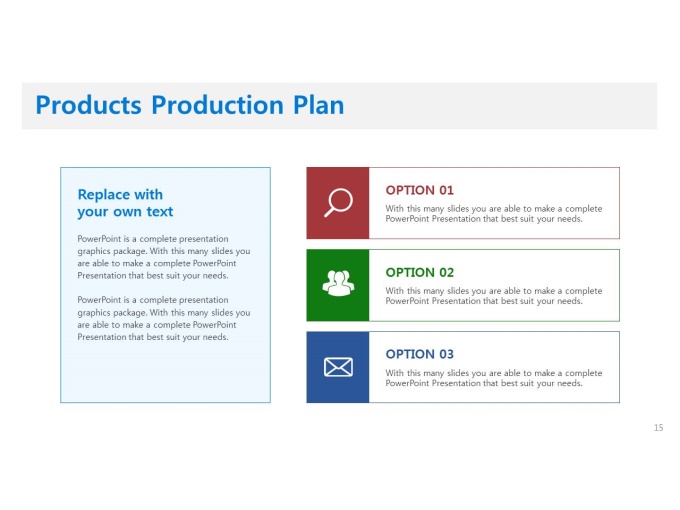 Products Production Plan

Replace with your own text

PowerPoint is a complete presentation graphics package. With this many slides you are able to make a complete PowerPoint Presentation that best suit your needs.

PowerPoint is a complete presentation graphics package. With this many slides you are able to make a complete PowerPoint Presentation that best suit your needs.

OPTION 01

With this many slides you are able to make a complete PowerPoint Presentation that best suit your needs.

OPTION 02

With this many slides you are able to make a complete PowerPoint Presentation that best suit your needs.

OPTION 03

With this many slides you are able to make a complete PowerPoint Presentation that best suit your needs.

15